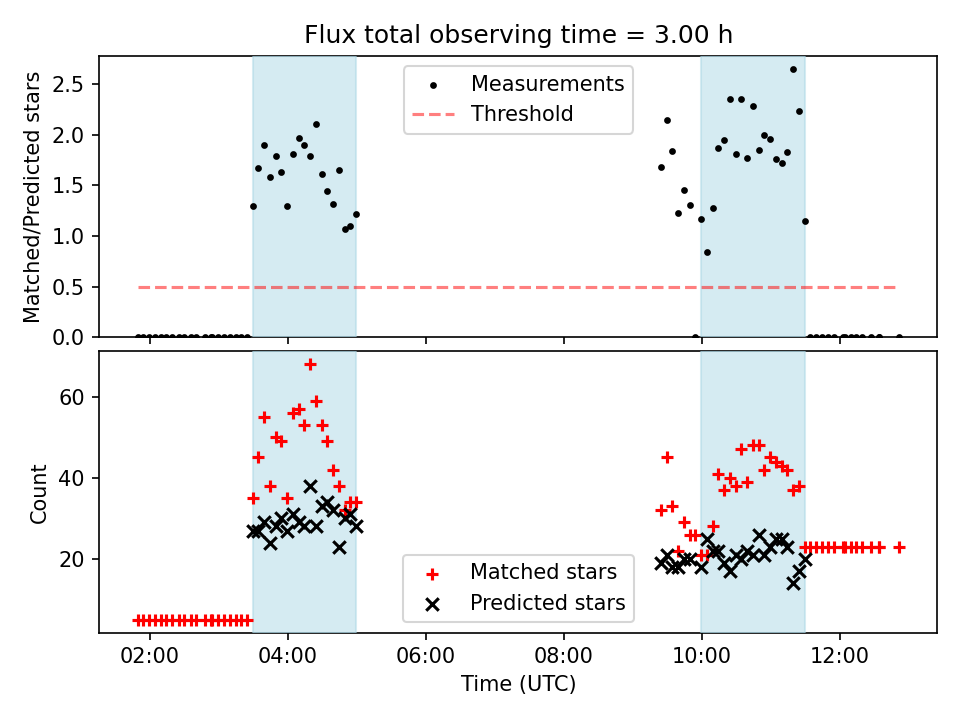 Flux total observing time = 3.00 h

Matched/Predicted stars

2.5
2.0
1.5
1.0
0.5
0.0

Measurements
Threshold

Count

60
40
20

Matched stars
Predicted stars

02:00
04:00
06:00
08:00
10:00
12:00

Time (UTC)